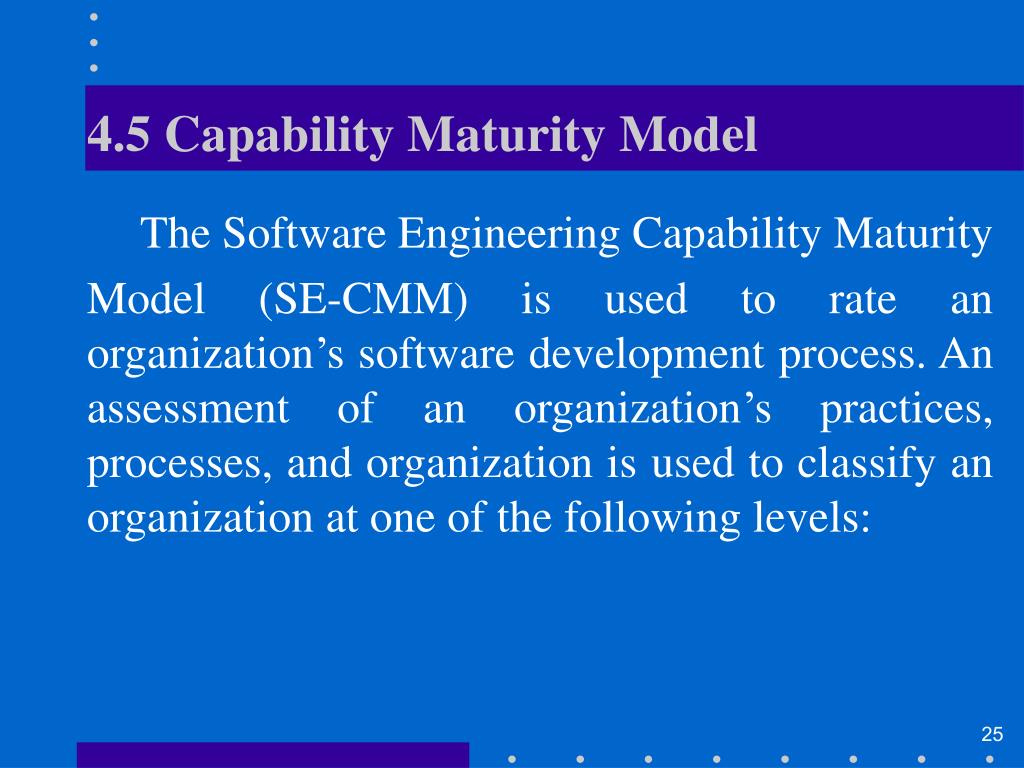 4.5 Capability Maturity Model

The Software Engineering Capability Maturity Model (SE-CMM) is used to rate an organization’s software development process. An assessment of an organization’s practices, processes, and organization is used to classify an organization at one of the following levels:

25